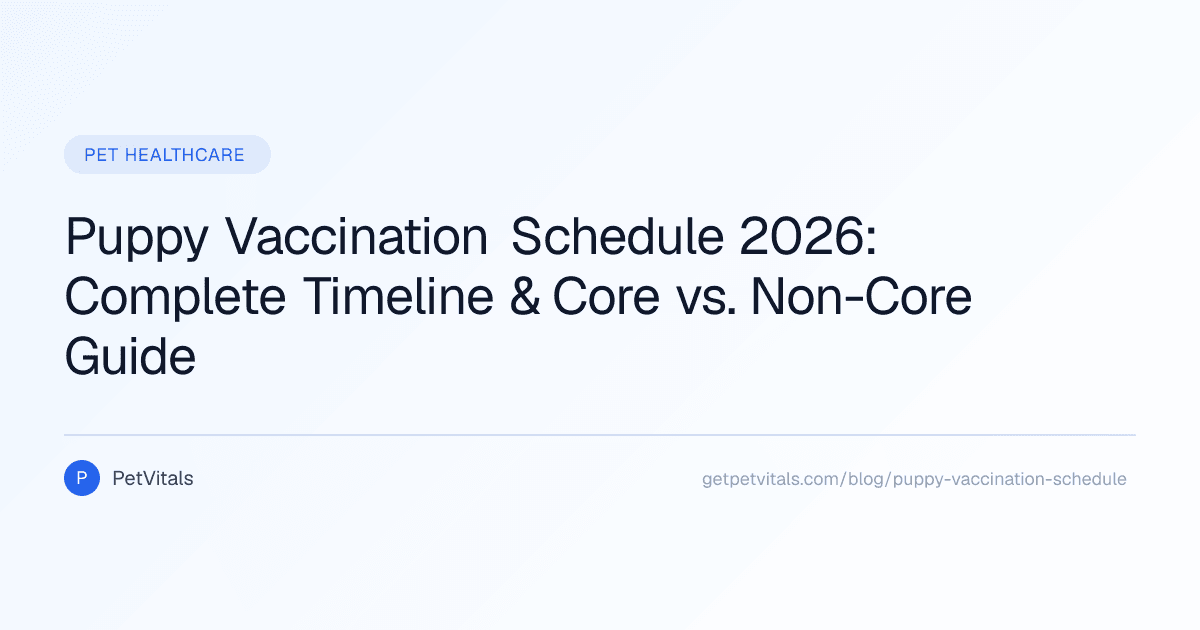 PET HEALTHCARE

Puppy Vaccination Schedule 2026: Complete Timeline & Core vs. Non-Core Guide

P PetVitals

getpetvitals.com/blog/puppy-vaccination-schedule